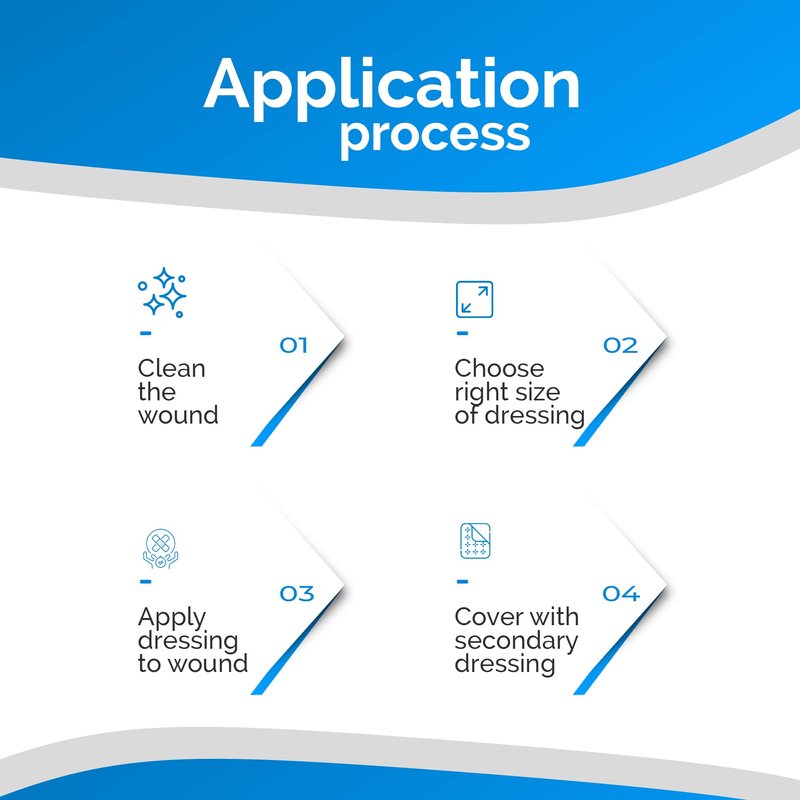 Application process

01
Clean the wound

02
Choose right size of dressing

03
Apply dressing to wound

04
Cover with secondary dressing